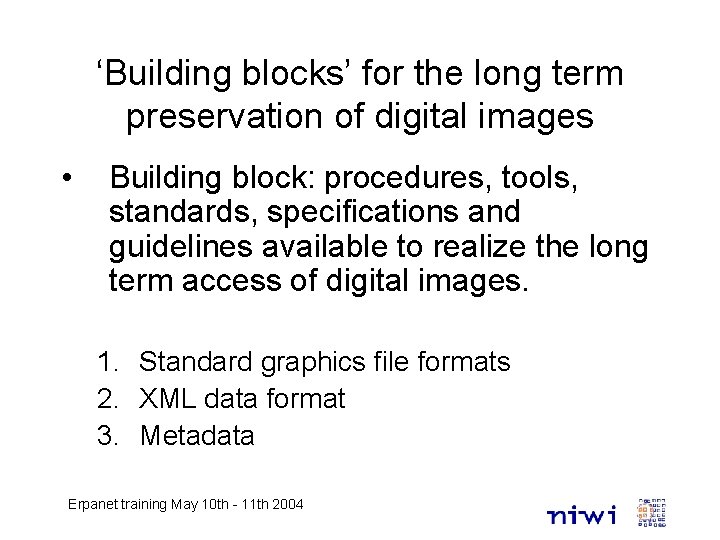 ‘Building blocks’ for the long term preservation of digital images

• Building block: procedures, tools, standards, specifications and guidelines available to realize the long term access of digital images.

1. Standard graphics file formats
2. XML data format
3. Metadata

Erpanet training May 10th - 11th 2004

niwi